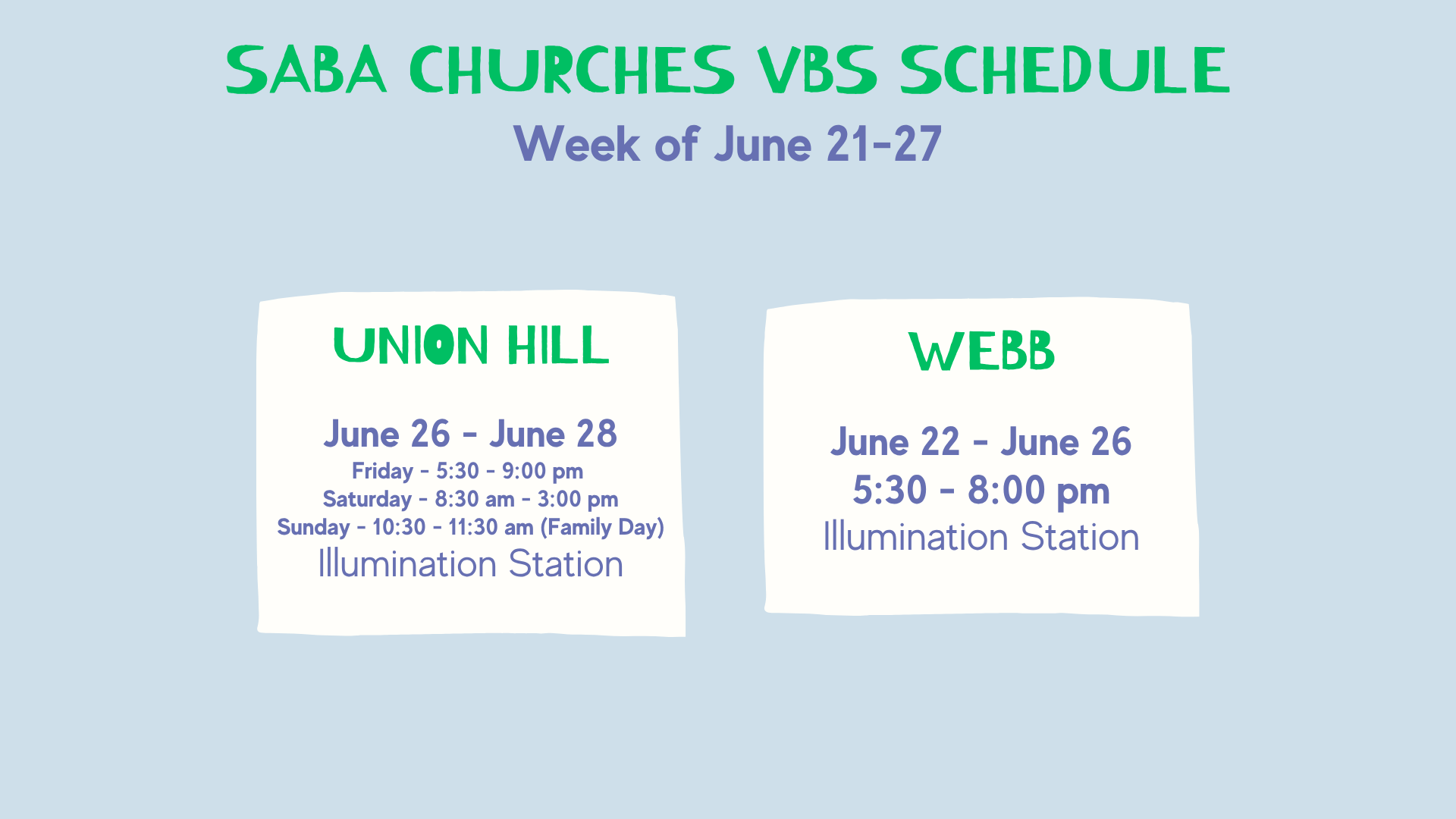 SABA CHURCHES VBS SCHEDULE

Week of June 21-27

UNION HILL

June 26 - June 28
Friday - 5:30 - 9:00 pm
Saturday - 8:30 am - 3:00 pm
Sunday - 10:30 - 11:30 am (Family Day)
Illumination Station

WEBB

June 22 - June 26
5:30 - 8:00 pm
Illumination Station